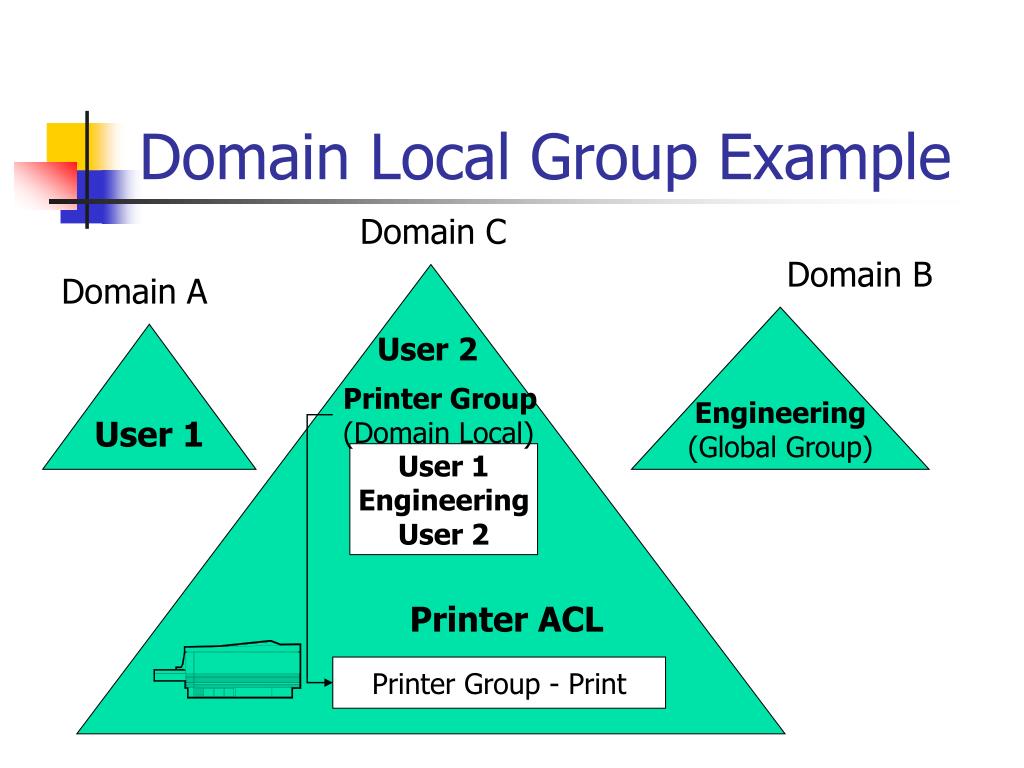 Domain Local Group Example

Domain C

Domain A

Domain B

User 1

User 2

Printer Group
(Domain Local)

User 1
Engineering
User 2

Engineering
(Global Group)

Printer ACL

Printer Group - Print